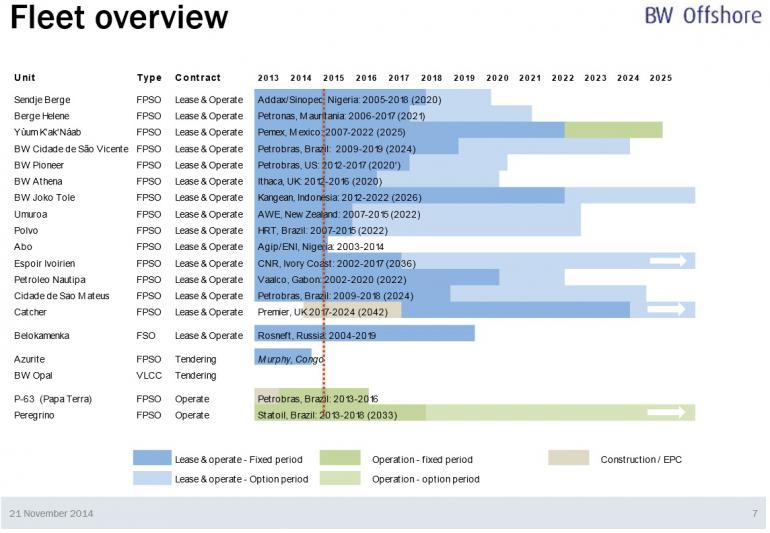 Fleet overview

BW Offshore

| Unit | Type | Contract | 2013 2014 2015 2016 2017 2018 2019 2020 2021 2022 2023 2024 2025 |
|---|---|---|---|
| Sendje Berge | FPSO | Lease & Operate | Addax/Sinopec, Nigeria: 2005-2018 (2020) |
| Berge Helene | FPSO | Lease & Operate | Petronas, Mauritania: 2006-2017 (2021) |
| Yùum K'ak'Náab | FPSO | Lease & Operate | Pemex, Mexico: 2007-2022 (2025) |
| BW Cidade de São Vicente | FPSO | Lease & Operate | Petrobras, Brazil: 2009-2019 (2024) |
| BW Pioneer | FPSO | Lease & Operate | Petrobras, US: 2012-2017 (2020') |
| BW Athena | FPSO | Lease & Operate | Ithaca, UK: 2012-2016 (2020) |
| BW Joko Tole | FPSO | Lease & Operate | Kangean, Indonesia: 2012-2022 (2026) |
| Umuroa | FPSO | Lease & Operate | AWE, New Zealand: 2007-2015 (2022) |
| Polvo | FPSO | Lease & Operate | HRT, Brazil: 2007-2015 (2022) |
| Abo | FPSO | Lease & Operate | Agip/ENI, Nigeria: 2003-2014 |
| Espoir Ivoirien | FPSO | Lease & Operate | CNR, Ivory Coast: 2002-2017 (2036) |
| Petroleo Nautipa | FPSO | Lease & Operate | Vaalco, Gabon: 2002-2020 (2022) |
| Cidade de Sao Mateus | FPSO | Lease & Operate | Petrobras, Brazil: 2009-2018 (2024) |
| Catcher | FPSO | Lease & Operate | Premier, UK 2017-2024 (2042) |
| Belokamenka | FSO | Lease & Operate | Rosneft, Russia: 2004-2019 |
| Azurite | FPSO | Tendering | Murphy, Congo |
| BW Opal | VLCC | Tendering | |
| P-63 (Papa Terra) | FPSO | Operate | Petrobras, Brazil: 2013-2016 |
| Peregrino | FPSO | Operate | Statoil, Brazil: 2013-2018 (2033) |

Lease & operate - Fixed period
Lease & operate - Option period
Operation - fixed period
Operation - option period
Construction / EPC

21 November 2014

7